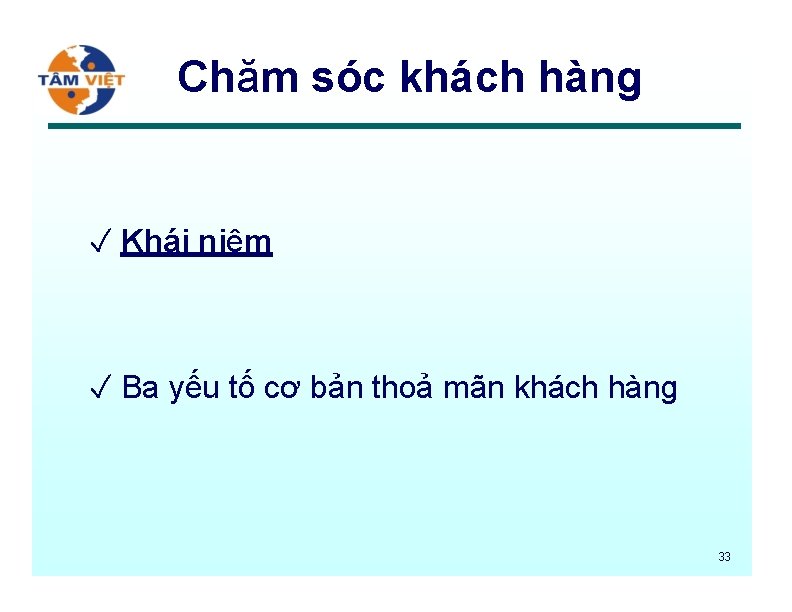 TÂM VIỆT

Chăm sóc khách hàng

✓ Khái niệm

✓ Ba yếu tố cơ bản thoả mãn khách hàng

33